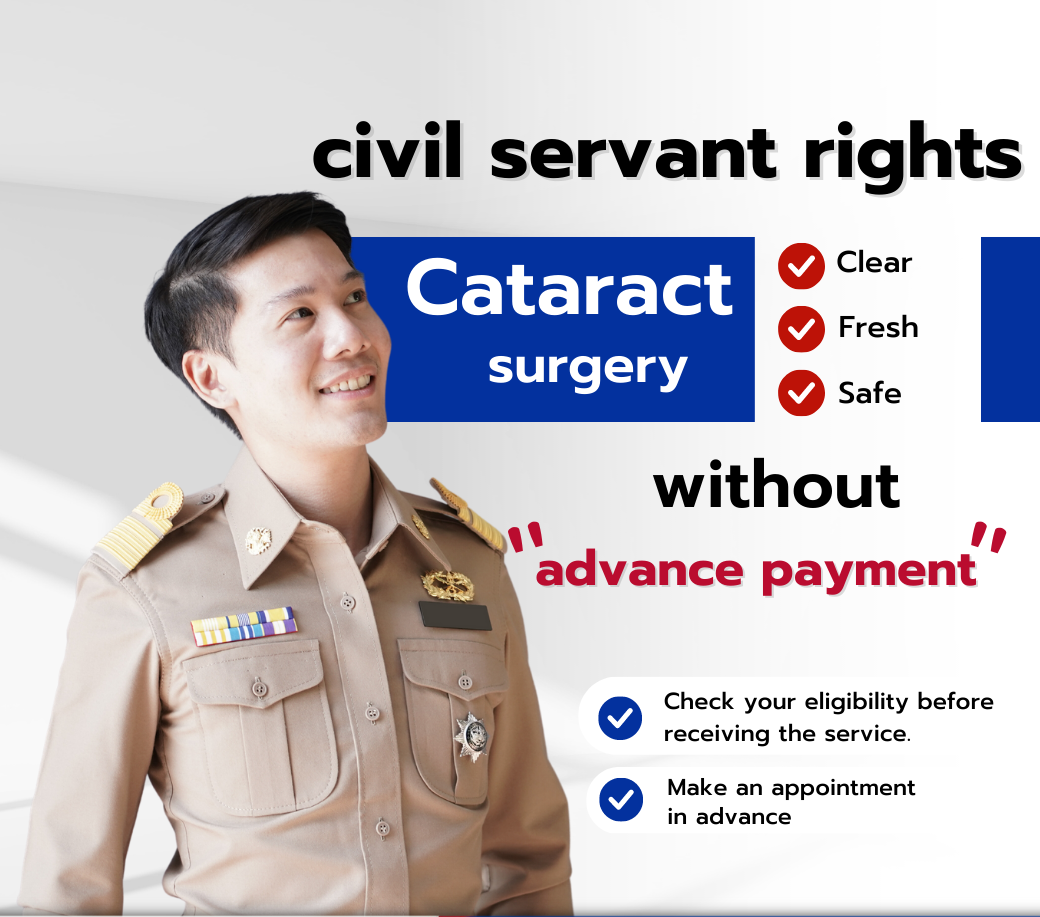 civil servant rights

Cataract surgery

Clear
Fresh
Safe

without
"advance payment"

Check your eligibility before receiving the service.

Make an appointment in advance